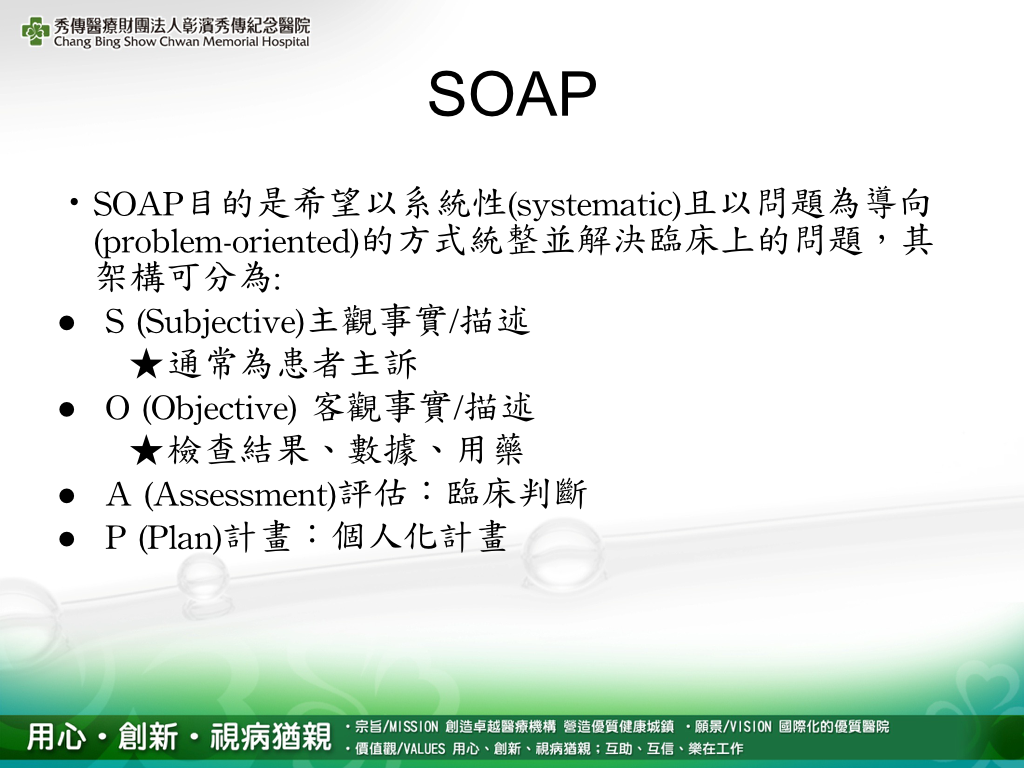 秀傳醫療財團法人彰濱秀傳紀念醫院
Chang Bing Show Chwan Memorial Hospital

SOAP

• SOAP目的是希望以系統性(systematic)且以問題為導向(problem-oriented)的方式統整並解決臨床上的問題，其架構可分為:

● S (Subjective)主觀事實/描述
★通常為患者主訴

● O (Objective) 客觀事實/描述
★檢查結果、數據、用藥

● A (Assessment)評估：臨床判斷

● P (Plan)計畫：個人化計畫

用心・創新・視病猶親 ・宗旨/MISSION 創造卓越醫療機構 營造優質健康城鎮 ・願景/VISION 國際化的優質醫院
・價值觀/VALUES 用心、創新、視病猶親；互助、互信、樂在工作